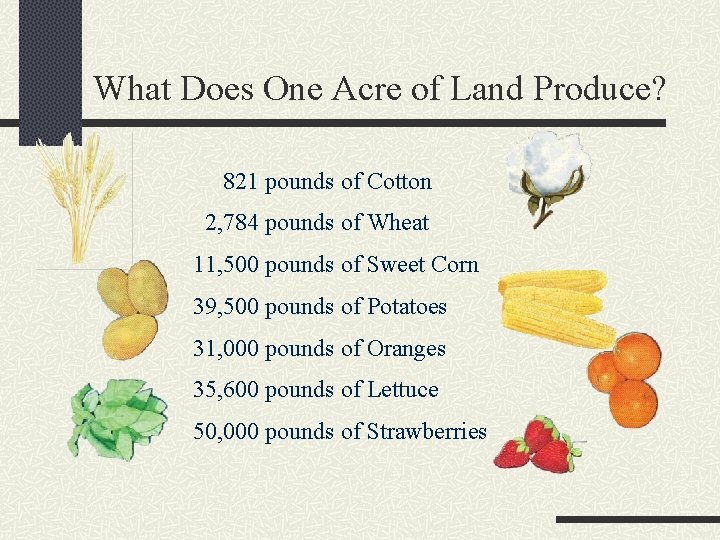 What Does One Acre of Land Produce?

821 pounds of Cotton

2,784 pounds of Wheat

11,500 pounds of Sweet Corn

39,500 pounds of Potatoes

31,000 pounds of Oranges

35,600 pounds of Lettuce

50,000 pounds of Strawberries